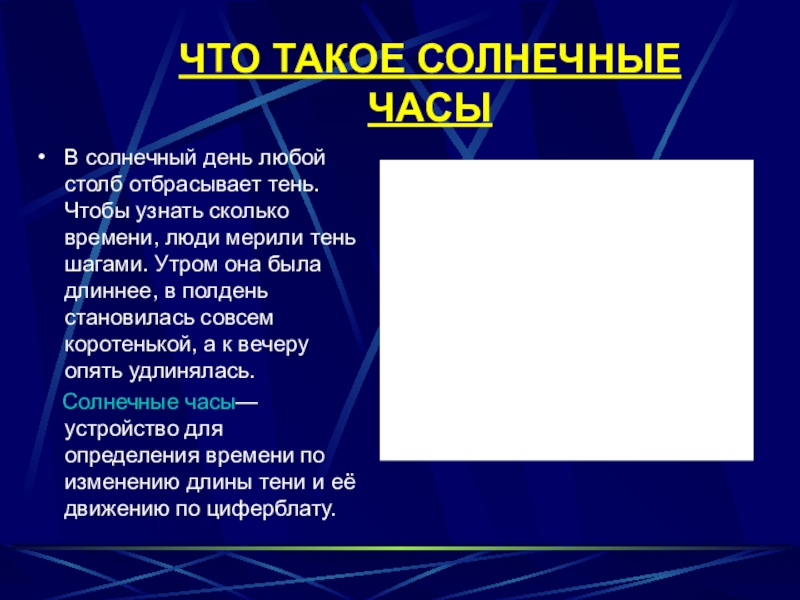 ЧТО ТАКОЕ СОЛНЕЧНЫЕ ЧАСЫ

• В солнечный день любой столб отбрасывает тень. Чтобы узнать сколько времени, люди мерили тень шагами. Утром она была длиннее, в полдень становилась совсем коротенькой, а к вечеру опять удлинялась.

Солнечные часы— устройство для определения времени по изменению длины тени и её движению по циферблату.